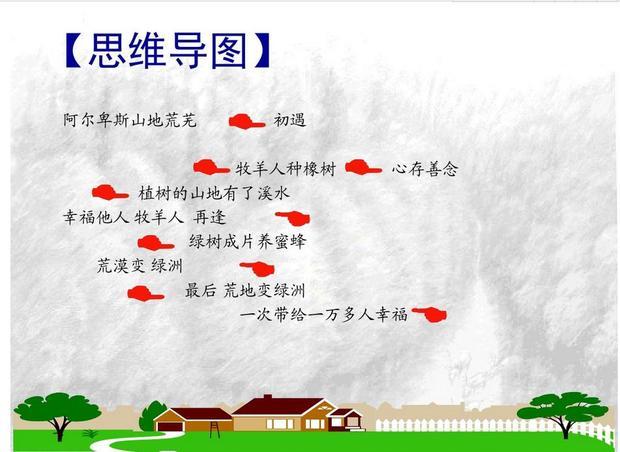 【思维导图】

阿尔卑斯山地荒芜 初遇

牧羊人种橡树 心存善念

植树的山地有了溪水

幸福他人 牧羊人 再逢

绿树成片养蜜蜂

荒漠变 绿洲

最后 荒地变绿洲

一次带给一万多人幸福